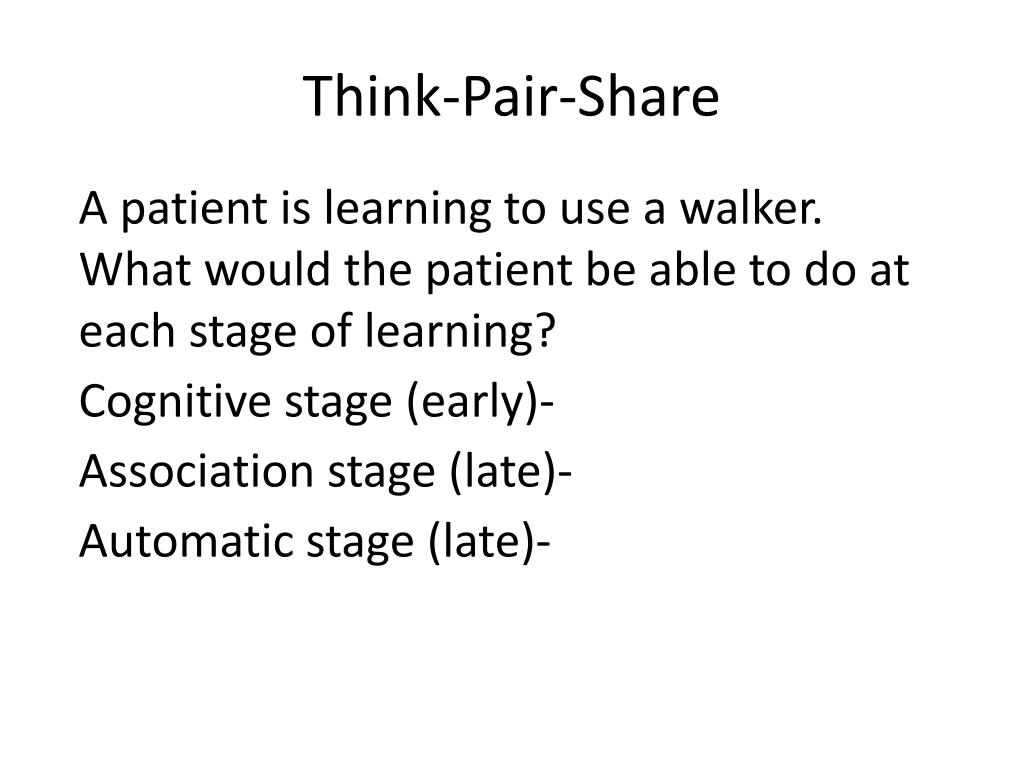 Think-Pair-Share

A patient is learning to use a walker. What would the patient be able to do at each stage of learning?

Cognitive stage (early)-

Association stage (late)-

Automatic stage (late)-